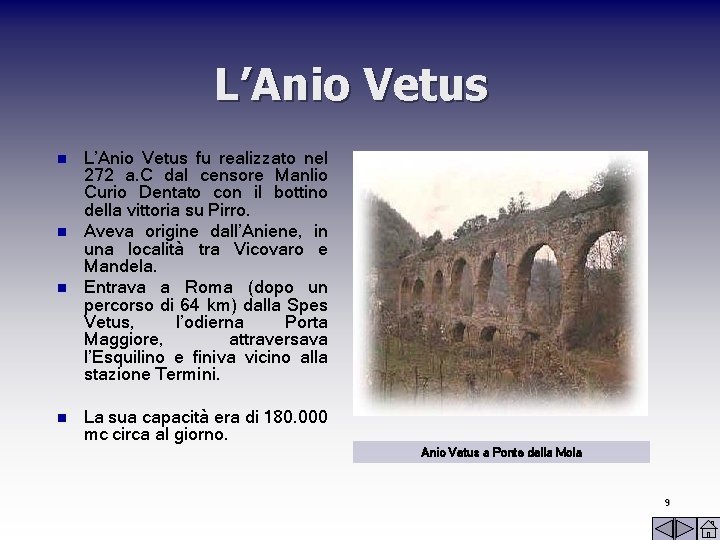 L’Anio Vetus

L’Anio Vetus fu realizzato nel 272 a.C dal censore Manlio Curio Dentato con il bottino della vittoria su Pirro.

Aveva origine dall’Aniene, in una località tra Vicovaro e Mandela.

Entrava a Roma (dopo un percorso di 64 km) dalla Spes Vetus, l’odierna Porta Maggiore, attraversava l’Esquilino e finiva vicino alla stazione Termini.

La sua capacità era di 180.000 mc circa al giorno.

Anio Vetus a Ponte della Mola

9